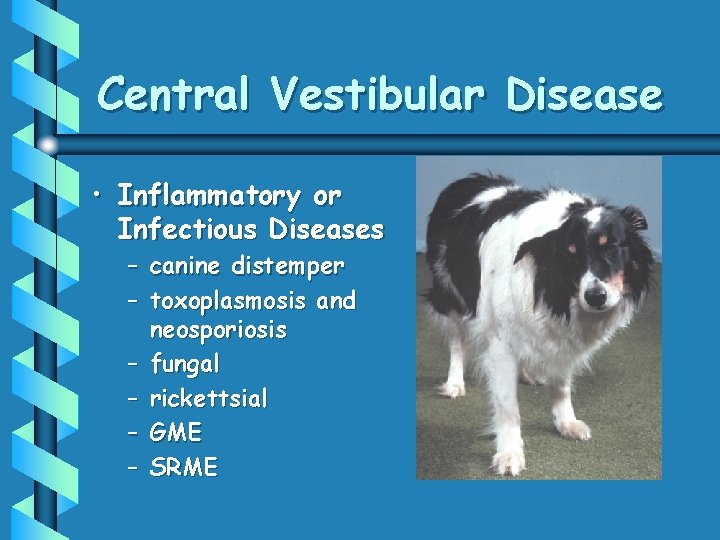 Central Vestibular Disease

• Inflammatory or Infectious Diseases
– canine distemper
– toxoplasmosis and neosporiosis
– fungal
– rickettsial
– GME
– SRME